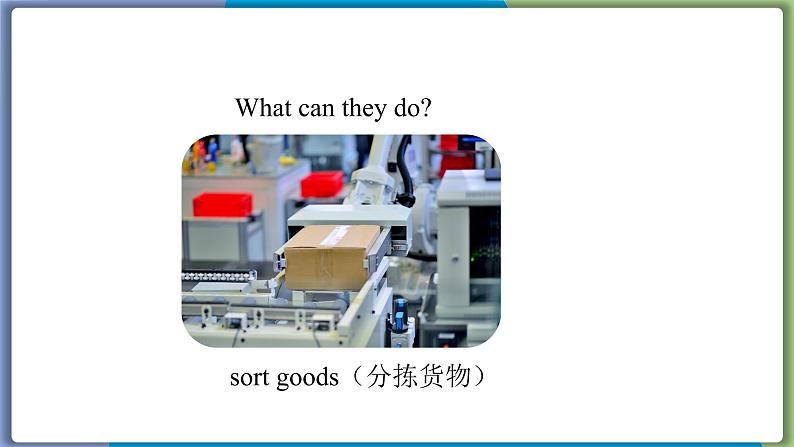 What can they do?

sort goods（分拣货物）